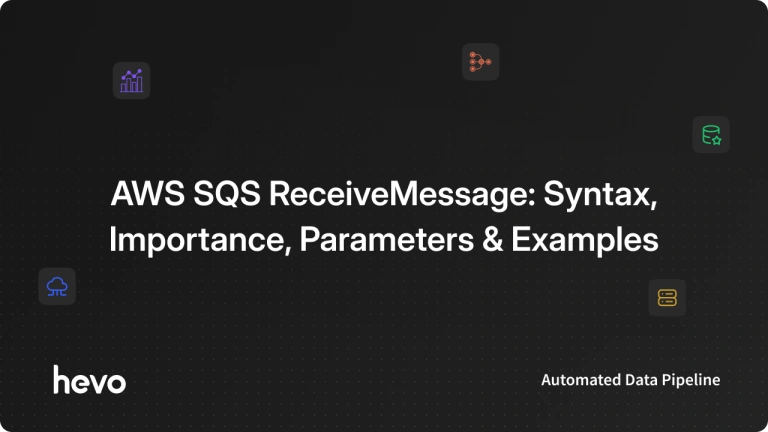 AWS SQS ReceiveMessage: Syntax, Importance, Parameters & Examples

hevo

Automated Data Pipeline